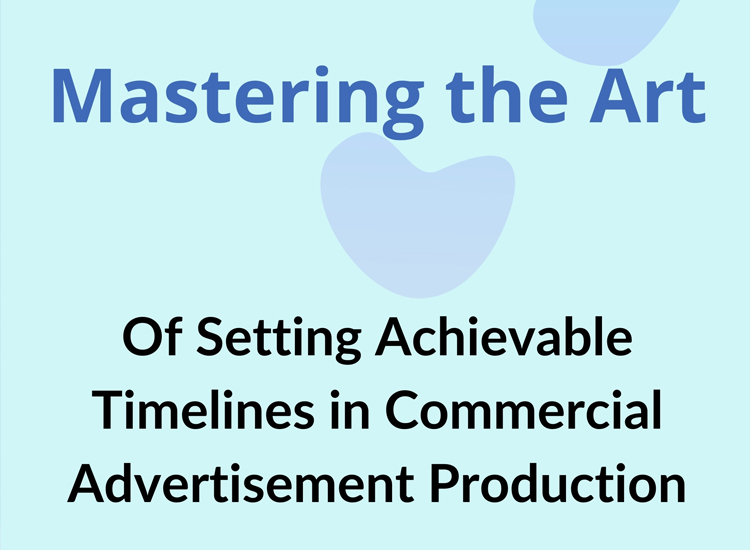 Mastering the Art

Of Setting Achievable Timelines in Commercial Advertisement Production